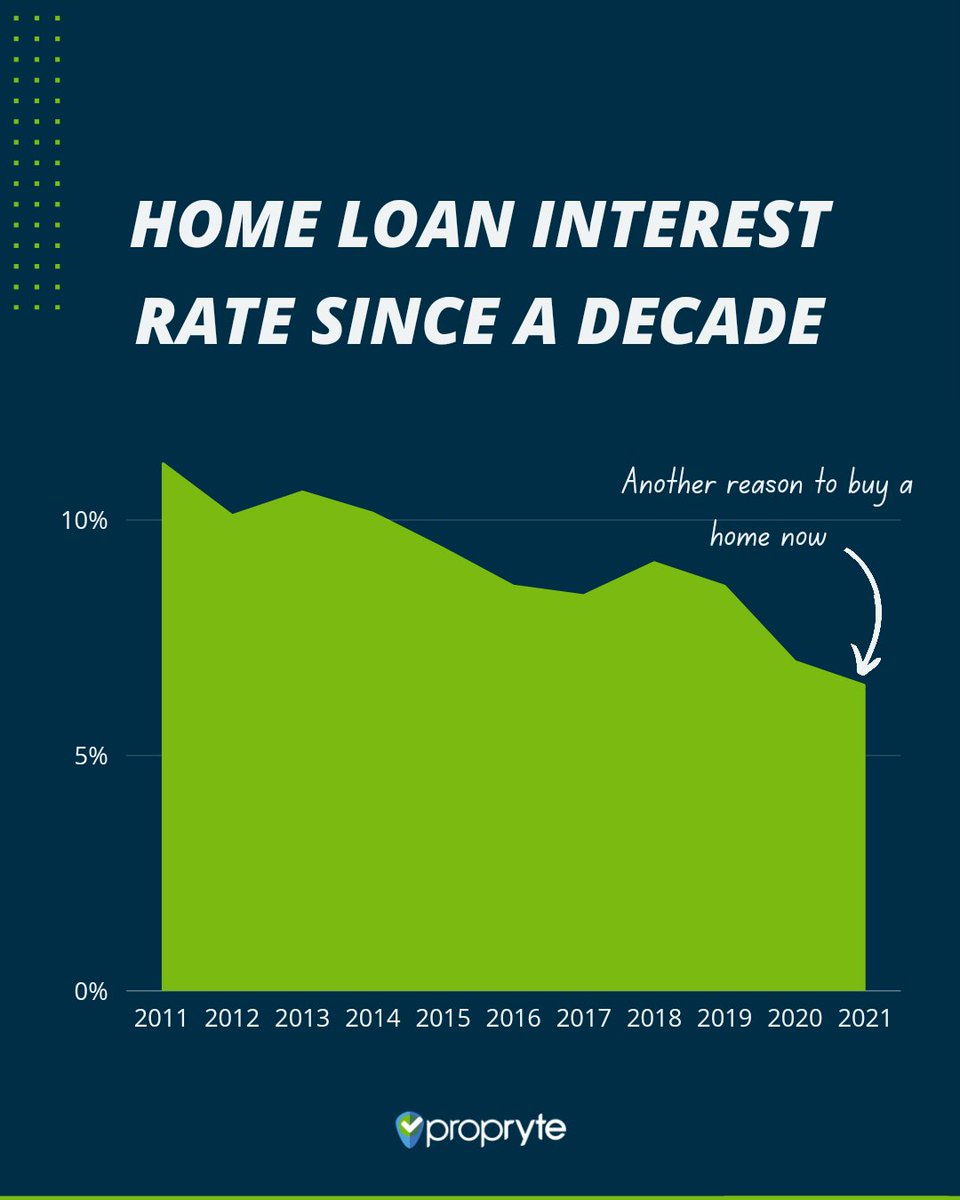 HOME LOAN INTEREST RATE SINCE A DECADE

Another reason to buy a home now

10%
5%
0%

2011 2012 2013 2014 2015 2016 2017 2018 2019 2020 2021

propryte